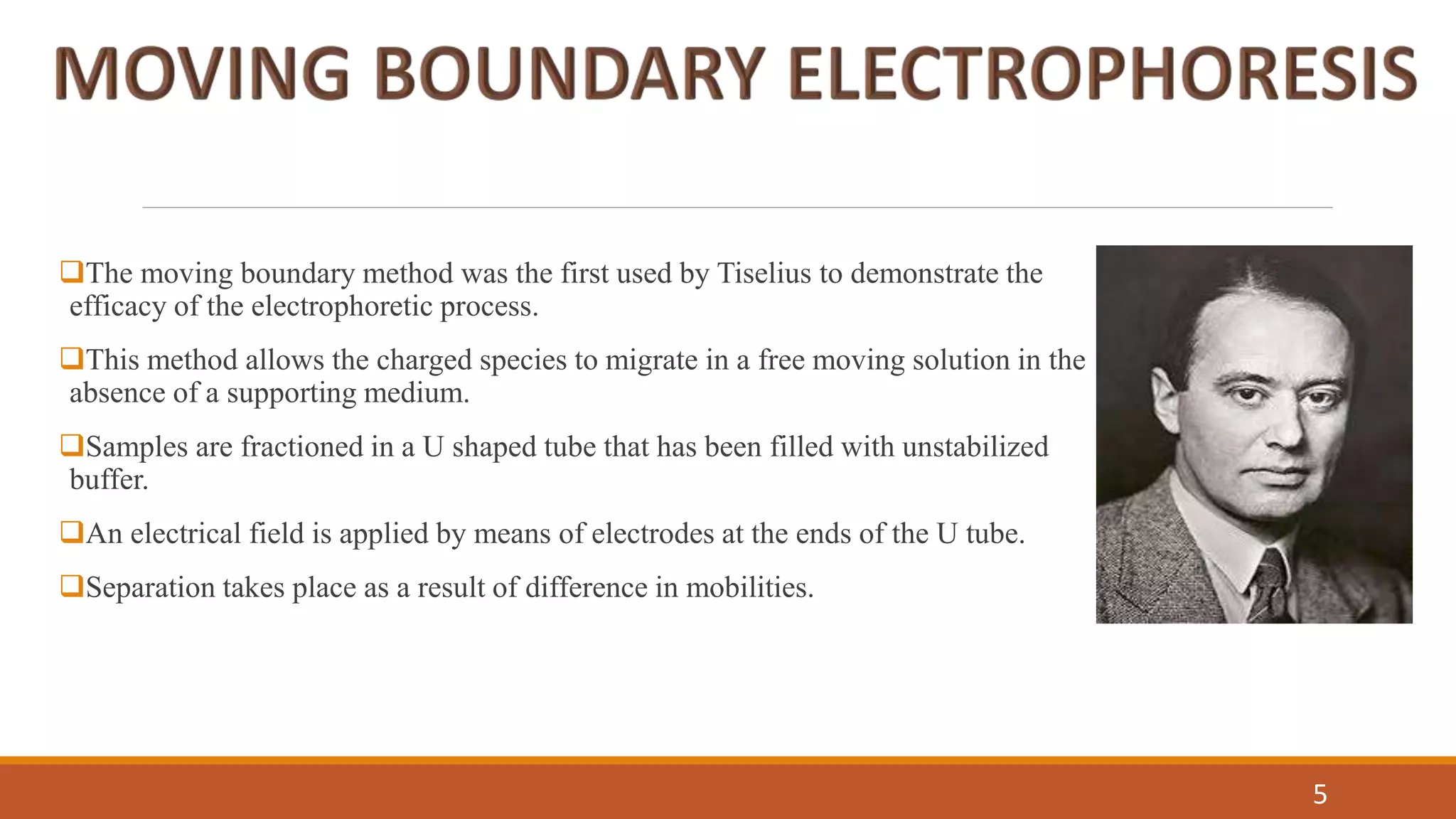 MOVING BOUNDARY ELECTROPHORESIS

❑The moving boundary method was the first used by Tiselius to demonstrate the efficacy of the electrophoretic process.

❑This method allows the charged species to migrate in a free moving solution in the absence of a supporting medium.

❑Samples are fractioned in a U shaped tube that has been filled with unstabilized buffer.

❑An electrical field is applied by means of electrodes at the ends of the U tube.

❑Separation takes place as a result of difference in mobilities.

5